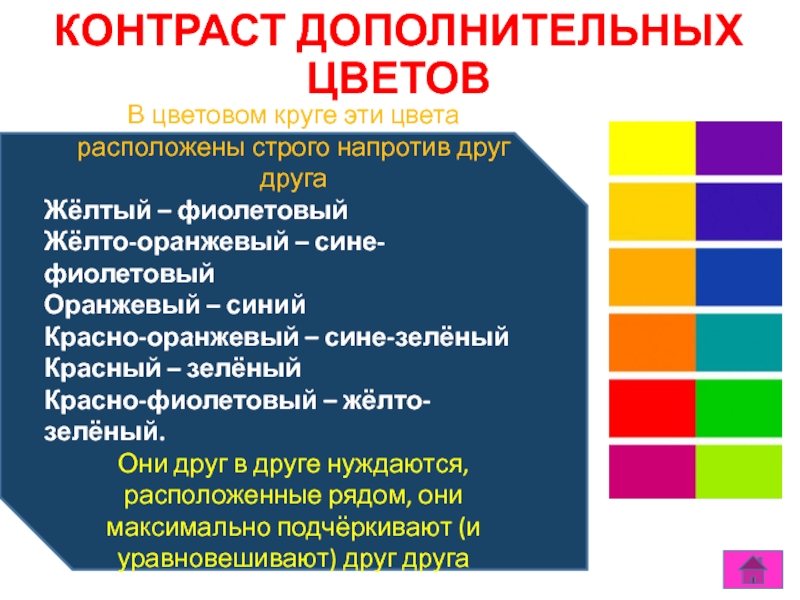 КОНТРАСТ ДОПОЛНИТЕЛЬНЫХ ЦВЕТОВ

В цветовом круге эти цвета расположены строго напротив друг друга

Жёлтый – фиолетовый
Жёлто-оранжевый – сине-фиолетовый
Оранжевый – синий
Красно-оранжевый – сине-зелёный
Красный – зелёный
Красно-фиолетовый – жёлто-зелёный.

Они друг в друге нуждаются, расположенные рядом, они максимально подчёркивают (и уравновешивают) друг друга